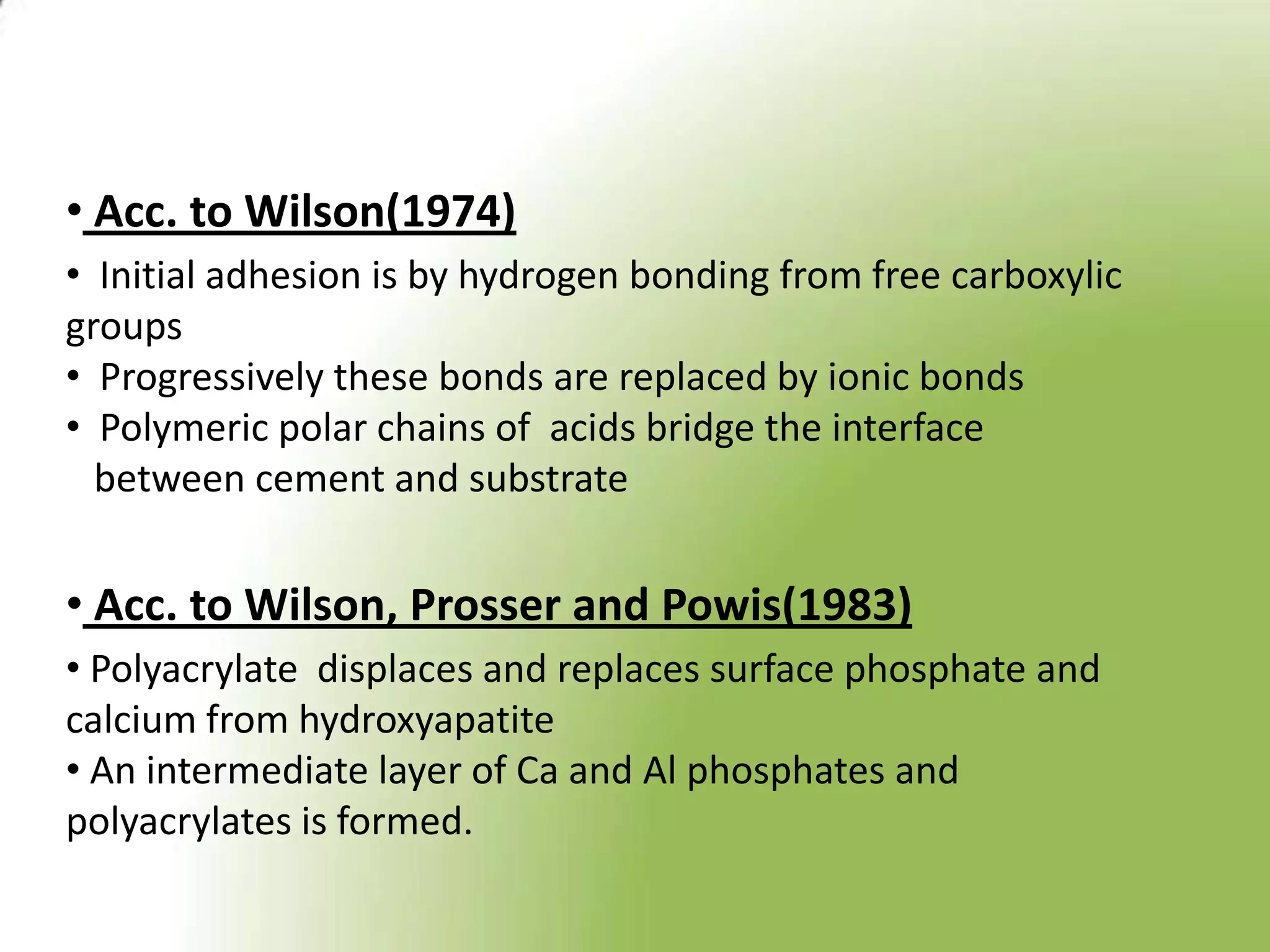 • Acc. to Wilson(1974)

• Initial adhesion is by hydrogen bonding from free carboxylic groups
• Progressively these bonds are replaced by ionic bonds
• Polymeric polar chains of acids bridge the interface between cement and substrate

• Acc. to Wilson, Prosser and Powis(1983)

• Polyacrylate displaces and replaces surface phosphate and calcium from hydroxyapatite
• An intermediate layer of Ca and Al phosphates and polyacrylates is formed.